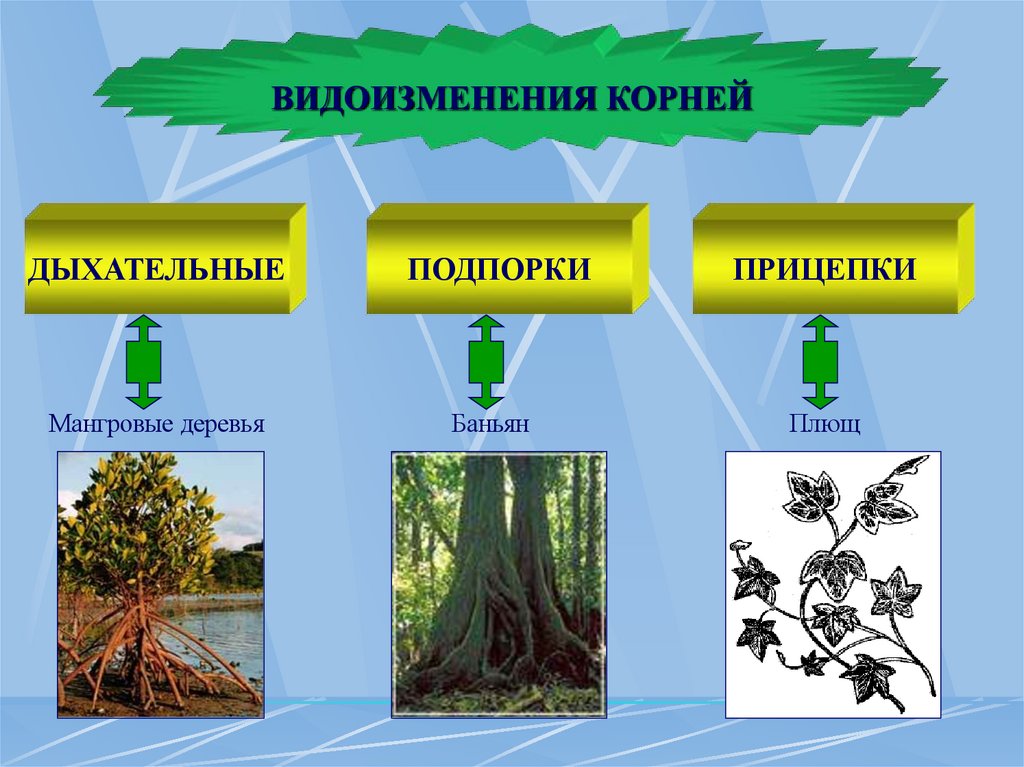 ВИДОИЗМЕНЕНИЯ КОРНЕЙ

ДЫХАТЕЛЬНЫЕ

ПОДПОРКИ

ПРИЦЕПКИ

Мангровые деревья

Баньян

Плющ